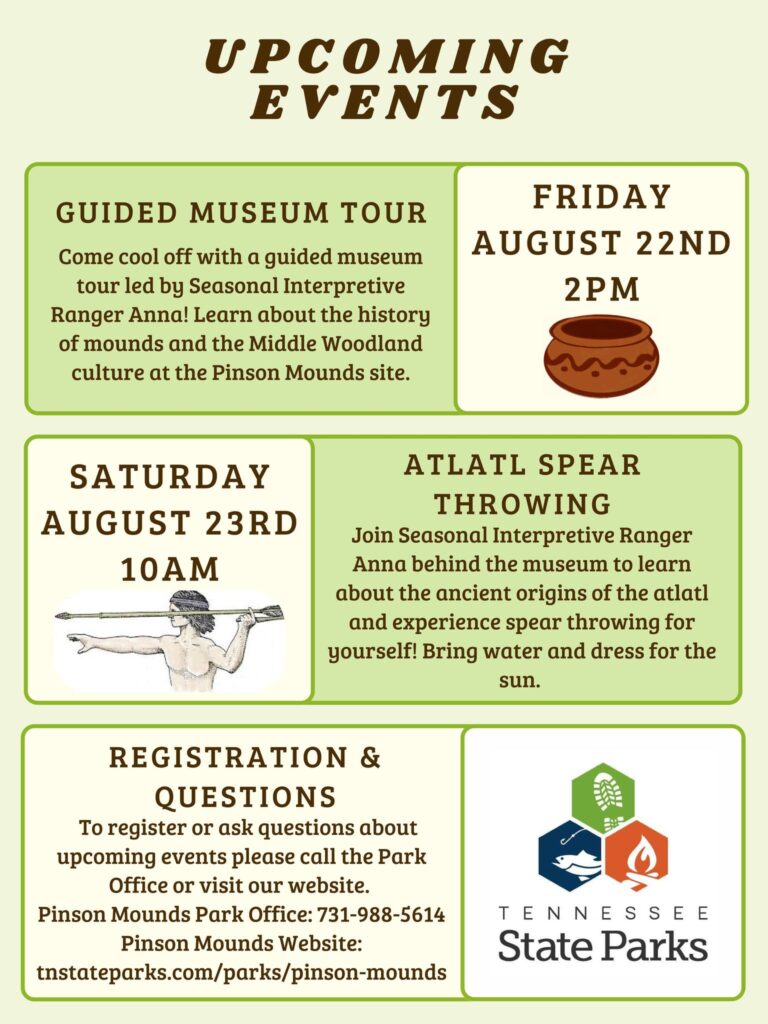 UPCOMING EVENTS

GUIDED MUSEUM TOUR

Come cool off with a guided museum tour led by Seasonal Interpretive Ranger Anna! Learn about the history of mounds and the Middle Woodland culture at the Pinson Mounds site.

FRIDAY AUGUST 22ND 2PM

SATURDAY AUGUST 23RD 10AM

ATLATL SPEAR THROWING

Join Seasonal Interpretive Ranger Anna behind the museum to learn about the ancient origins of the atlatl and experience spear throwing for yourself! Bring water and dress for the sun.

REGISTRATION & QUESTIONS

To register or ask questions about upcoming events please call the Park Office or visit our website.
Pinson Mounds Park Office: 731-988-5614
Pinson Mounds Website:
tnstateparks.com/parks/pinson-mounds

TENNESSEE
State Parks